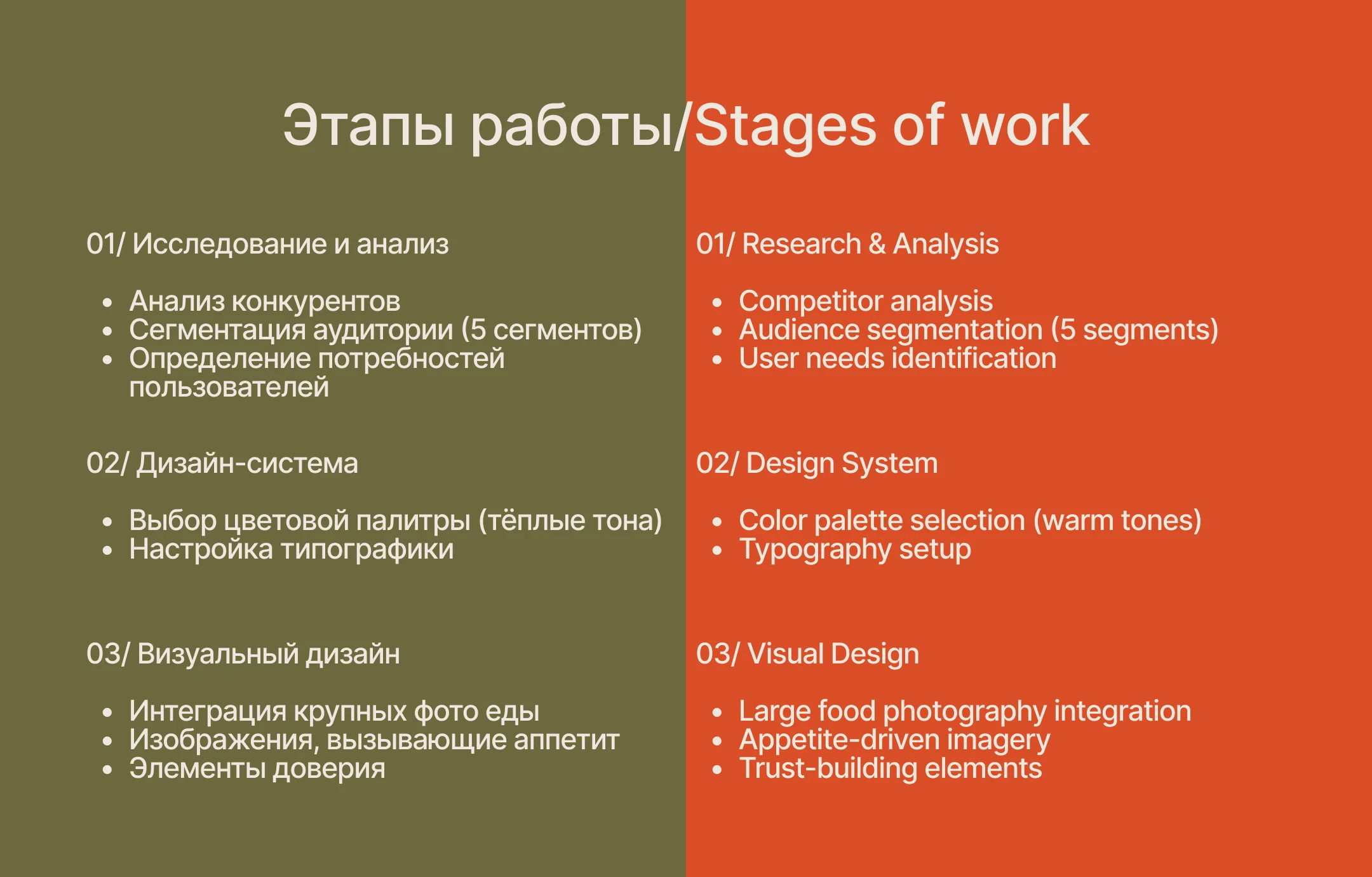 Этапы работы/Stages of work

01/ Исследование и анализ

• Анализ конкурентов
• Сегментация аудитории (5 сегментов)
• Определение потребностей пользователей

02/ Дизайн-система

• Выбор цветовой палитры (тёплые тона)
• Настройка типографики

03/ Визуальный дизайн

• Интеграция крупных фото еды
• Изображения, вызывающие аппетит
• Элементы доверия

01/ Research & Analysis

• Competitor analysis
• Audience segmentation (5 segments)
• User needs identification

02/ Design System

• Color palette selection (warm tones)
• Typography setup

03/ Visual Design

• Large food photography integration
• Appetite-driven imagery
• Trust-building elements